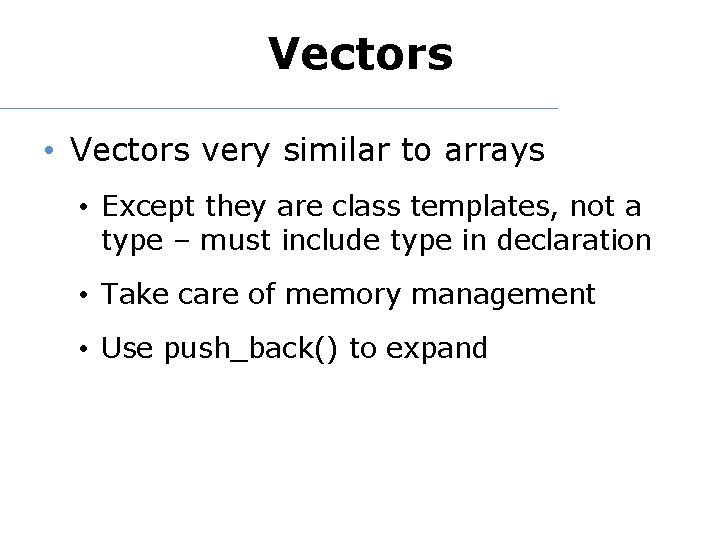 Vectors

• Vectors very similar to arrays

• Except they are class templates, not a type – must include type in declaration

• Take care of memory management

• Use push_back() to expand